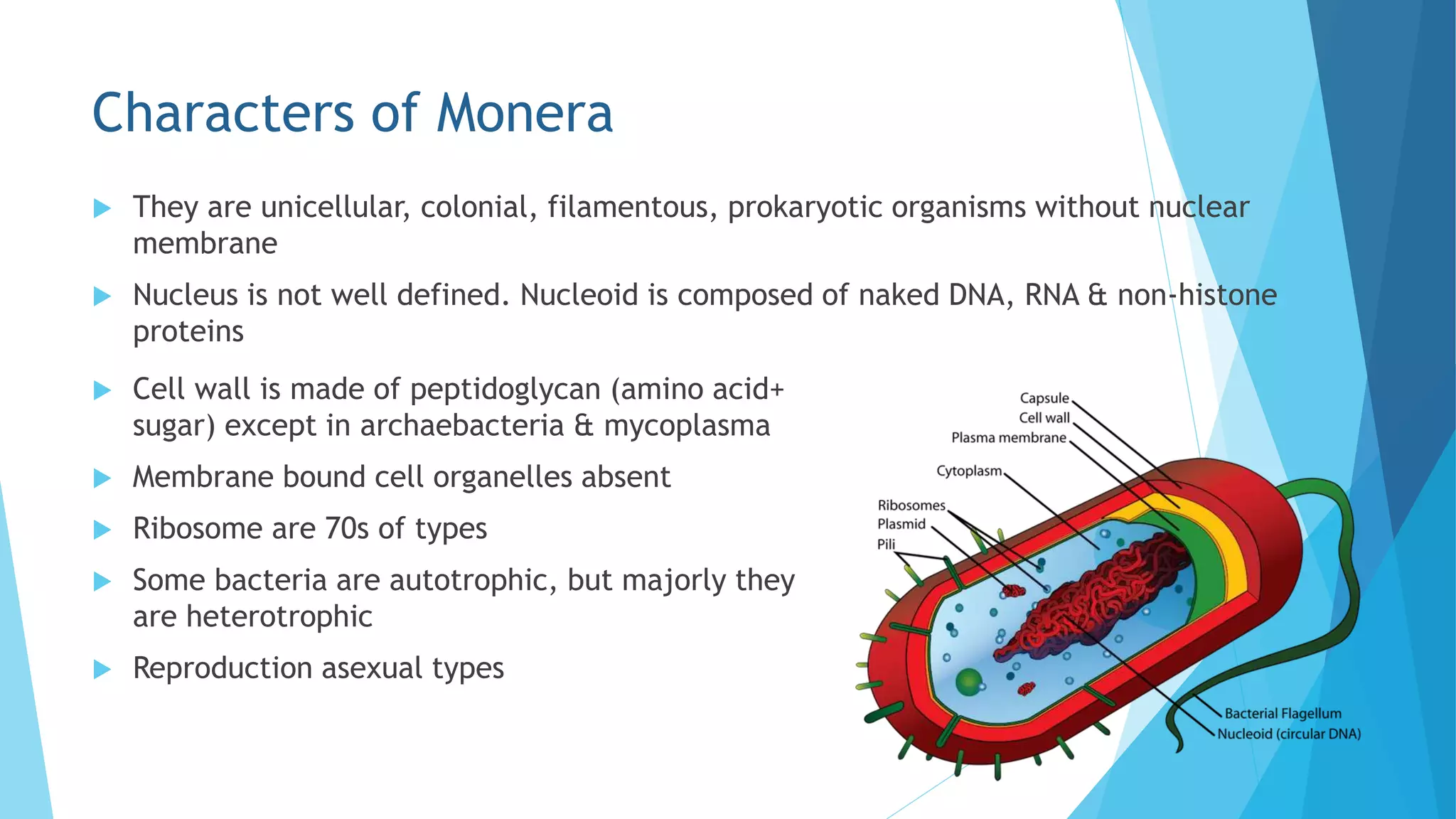 Characters of Monera

They are unicellular, colonial, filamentous, prokaryotic organisms without nuclear membrane

Nucleus is not well defined. Nucleoid is composed of naked DNA, RNA & non-histone proteins

Cell wall is made of peptidoglycan (amino acid+ sugar) except in archaebacteria & mycoplasma

Membrane bound cell organelles absent

Ribosome are 70s of types

Some bacteria are autotrophic, but majorly they are heterotrophic

Reproduction asexual types

Capsule
Cell wall
Plasma membrane
Cytoplasm
Ribosomes
Plasmid
Pili
Bacterial Flagellum
Nucleoid (circular DNA)